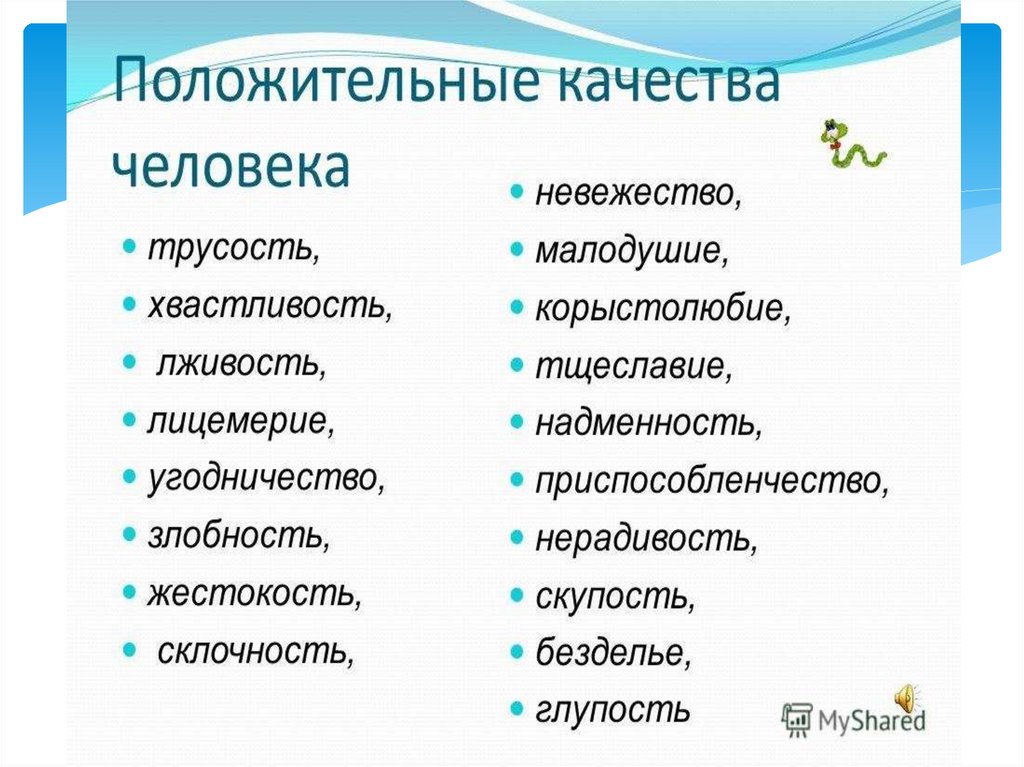 Положительные качества человека

- трусость,
- хвастливость,
- лживость,
- лицемерие,
- угодничество,
- злобность,
- жестокость,
- склочность,

- невежество,
- малодушие,
- корыстолюбие,
- тщеславие,
- надменность,
- приспособленчество,
- нерадивость,
- скупость,
- безделье,
- глупость

MyShared